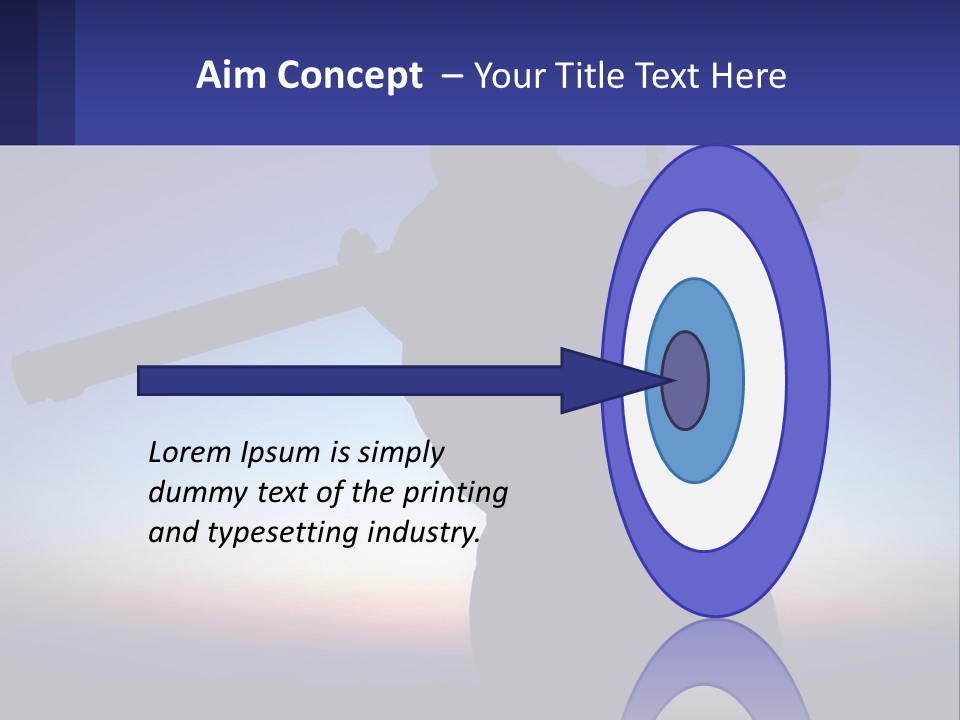 Aim Concept – Your Title Text Here

Lorem Ipsum is simply dummy text of the printing and typesetting industry.